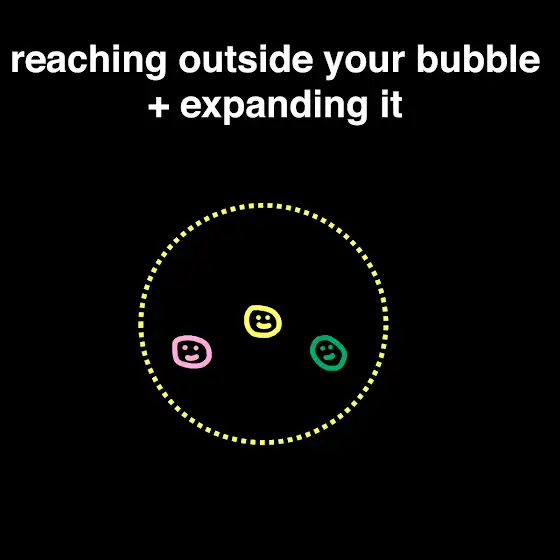 reaching outside your bubble
+ expanding it